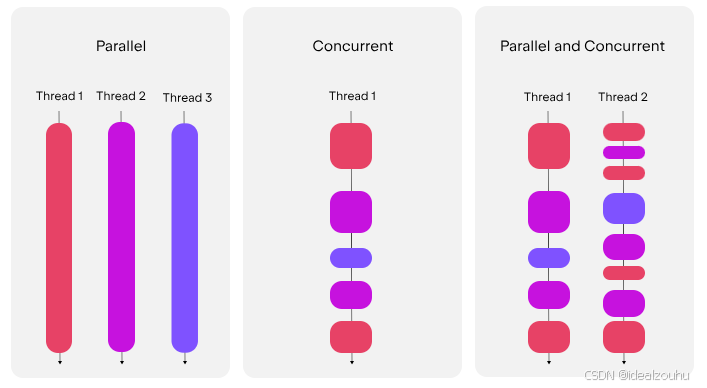 Parallel

Thread 1 Thread 2 Thread 3

Concurrent

Thread 1

Parallel and Concurrent

Thread 1 Thread 2

CSDN @idealzouhu